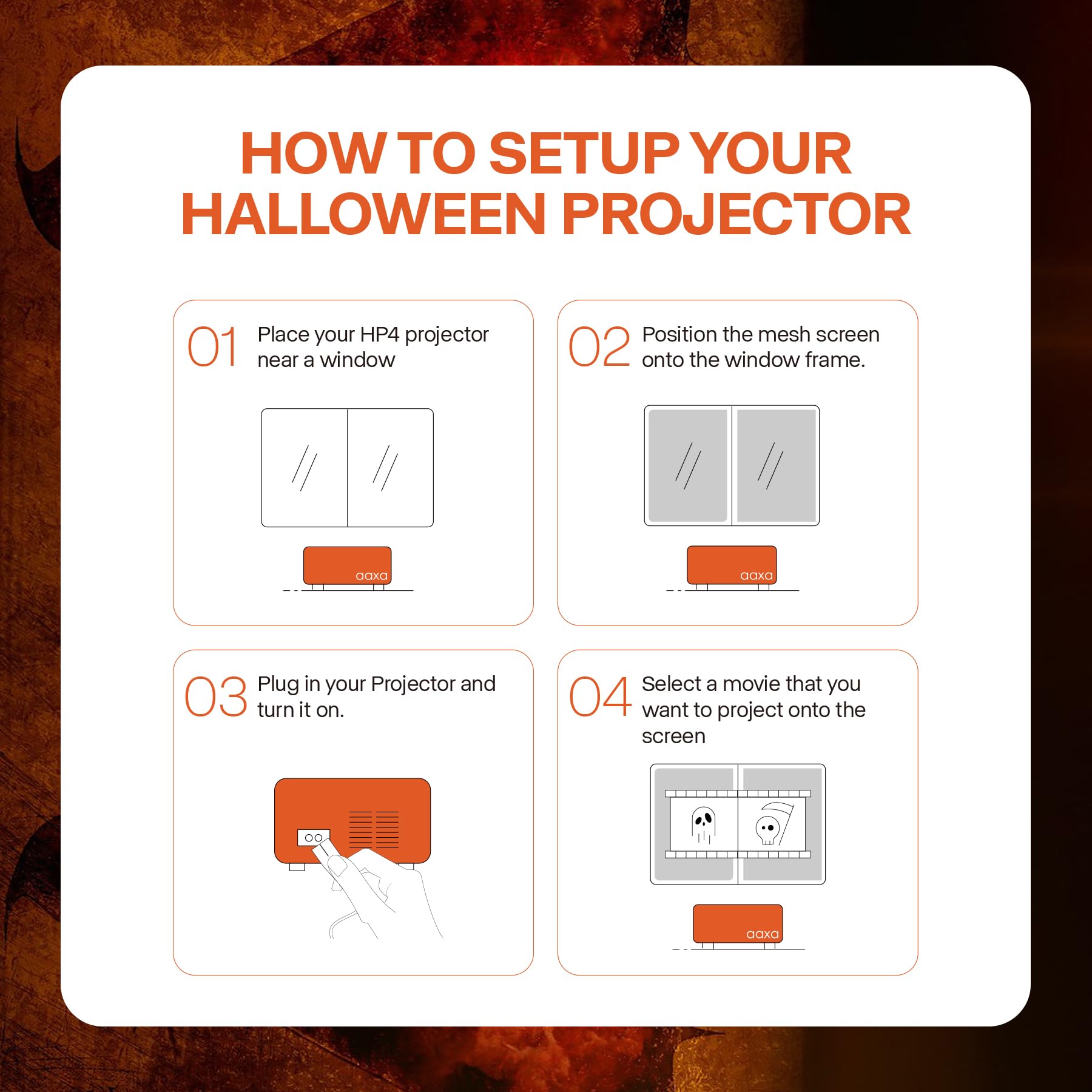 HOW TO SETUP YOUR HALLOWEEN PROJECTOR

01 Place your HP4 projector near a window

aaxa

02 Position the mesh screen onto the window frame.

aaxa

03 Plug in your Projector and turn it on.

04 Select a movie that you want to project onto the screen

aaxa